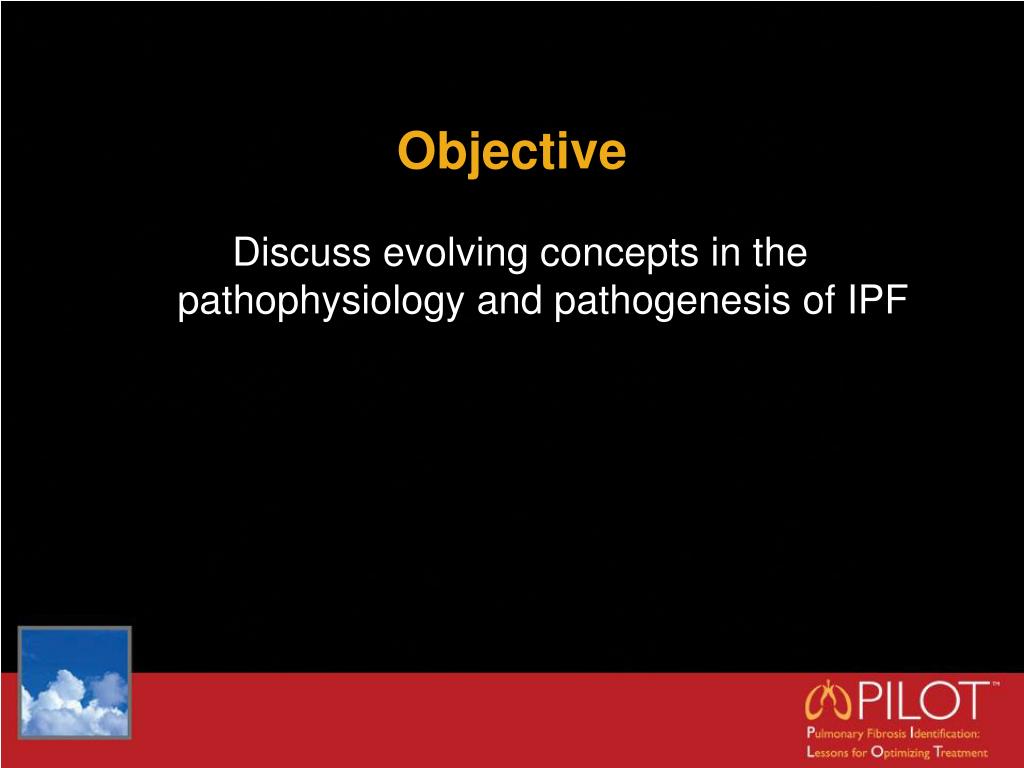 Objective

Discuss evolving concepts in the pathophysiology and pathogenesis of IPF

PILOT™

Pulmonary Fibrosis Identification: Lessons for Optimizing Treatment